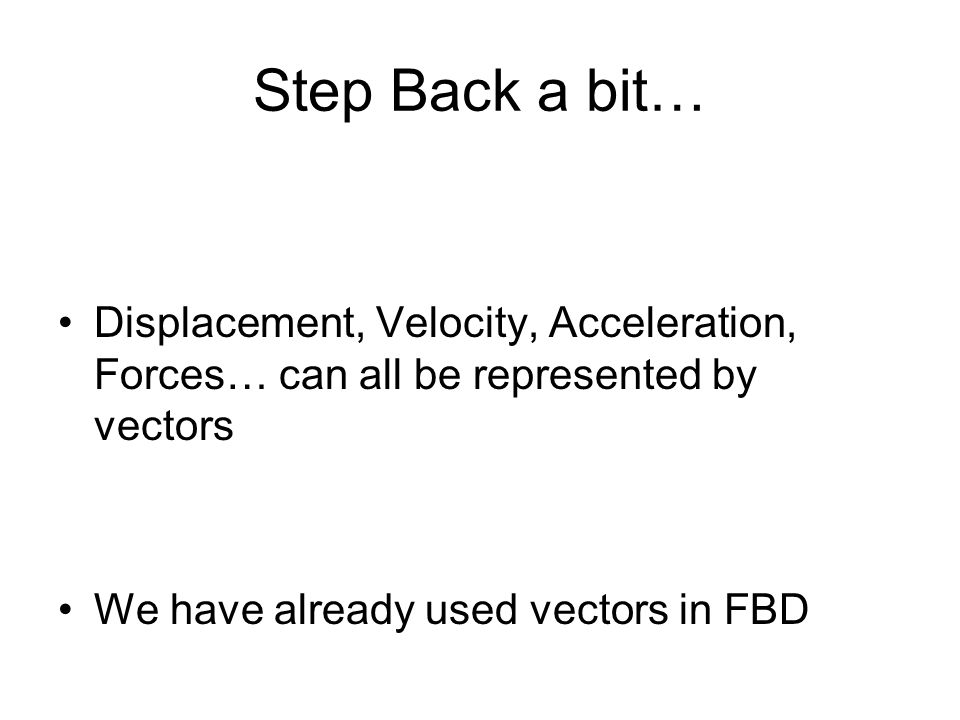 Step Back a bit…

• Displacement, Velocity, Acceleration, Forces… can all be represented by vectors

• We have already used vectors in FBD